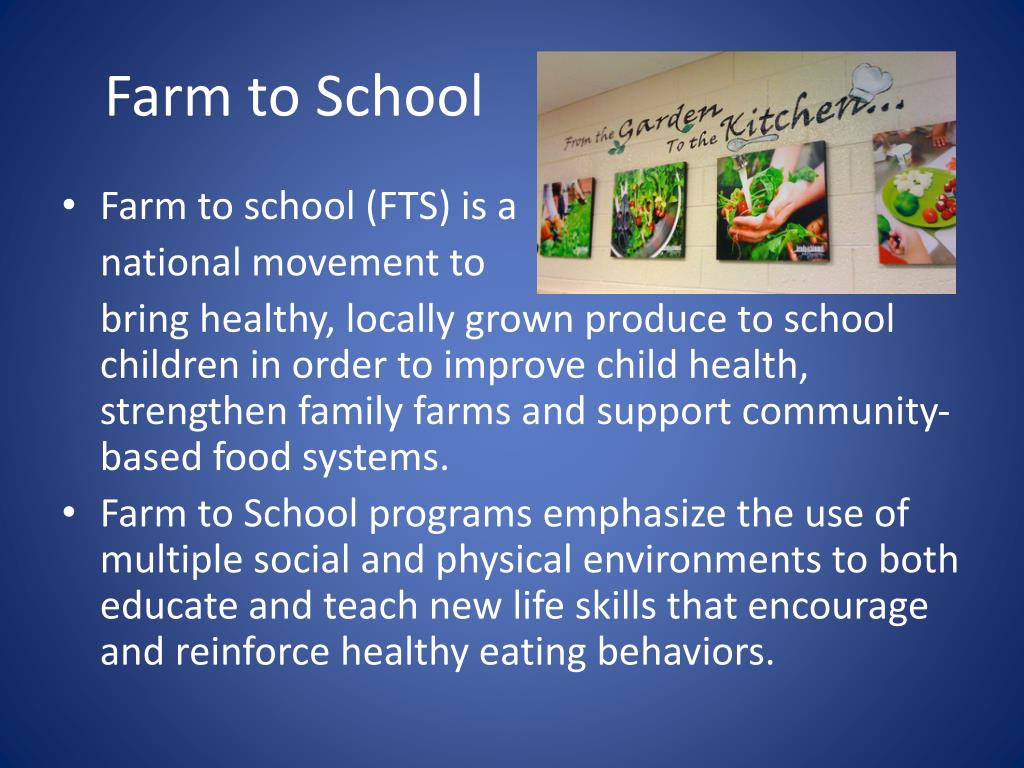 Farm to School

From the Garden To the Kitchen...

• Farm to school (FTS) is a national movement to bring healthy, locally grown produce to school children in order to improve child health, strengthen family farms and support community-based food systems.
• Farm to School programs emphasize the use of multiple social and physical environments to both educate and teach new life skills that encourage and reinforce healthy eating behaviors.